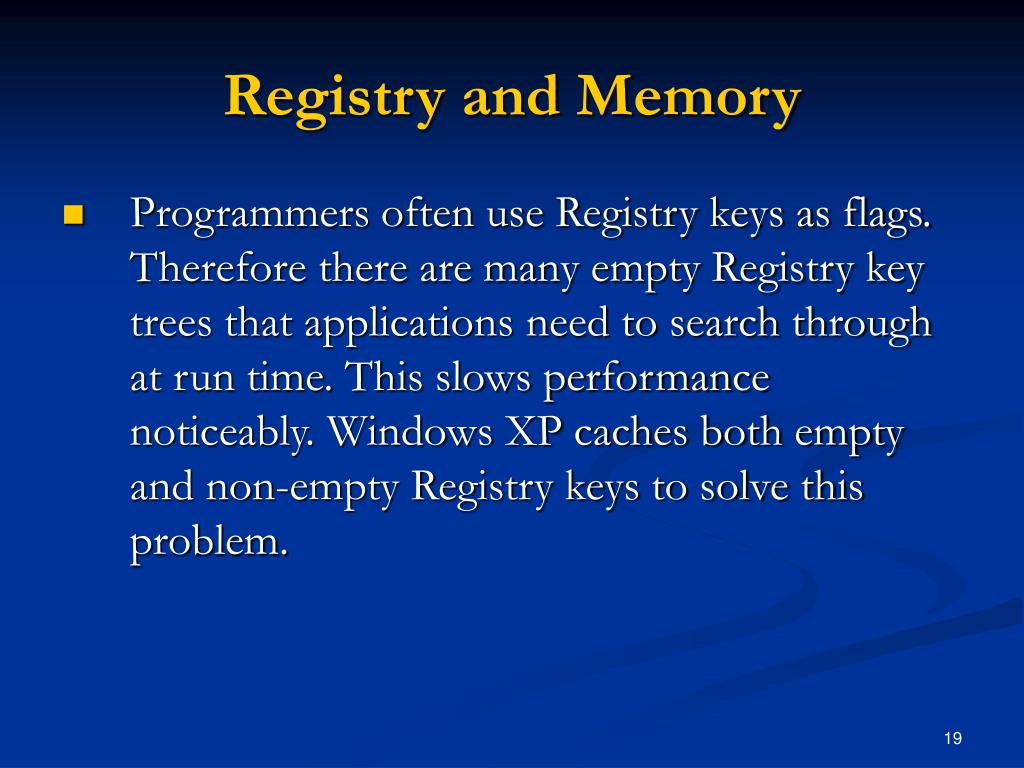 Registry and Memory

Programmers often use Registry keys as flags. Therefore there are many empty Registry key trees that applications need to search through at run time. This slows performance noticeably. Windows XP caches both empty and non-empty Registry keys to solve this problem.

19